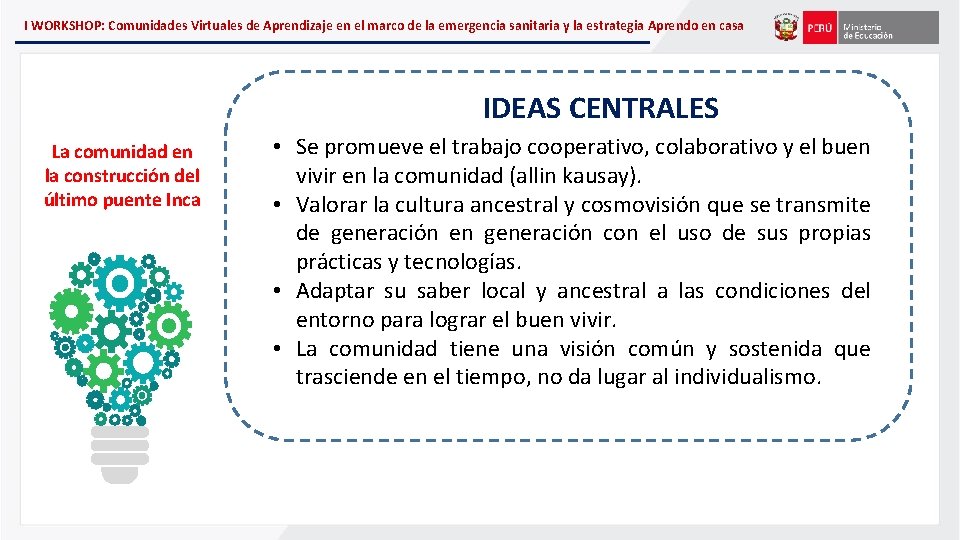 I WORKSHOP: Comunidades Virtuales de Aprendizaje en el marco de la emergencia sanitaria y la estrategia Aprendo en casa

PERÚ Ministerio de Educación

La comunidad en la construcción del último puente Inca

IDEAS CENTRALES

• Se promueve el trabajo cooperativo, colaborativo y el buen vivir en la comunidad (allin kausay).
• Valorar la cultura ancestral y cosmovisión que se transmite de generación en generación con el uso de sus propias prácticas y tecnologías.
• Adaptar su saber local y ancestral a las condiciones del entorno para lograr el buen vivir.
• La comunidad tiene una visión común y sostenida que trasciende en el tiempo, no da lugar al individualismo.